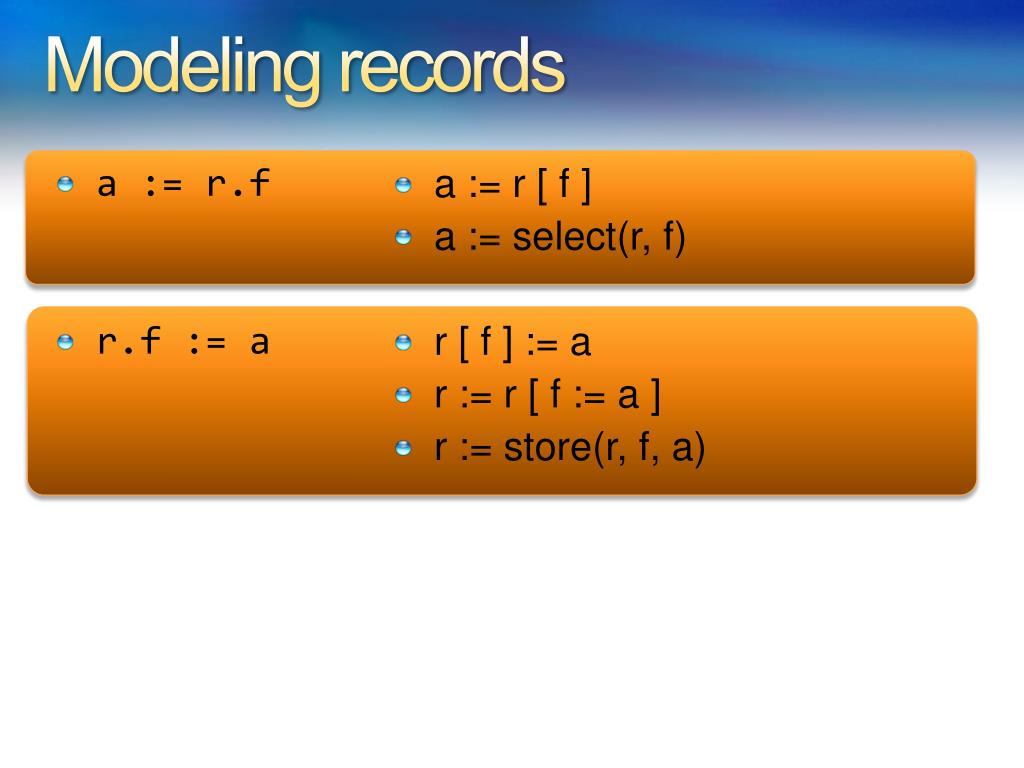 Modeling records

a := r.f

a := r [ f ]
a := select(r, f)

r.f := a

r [ f ] := a
r := r [ f := a ]
r := store(r, f, a)